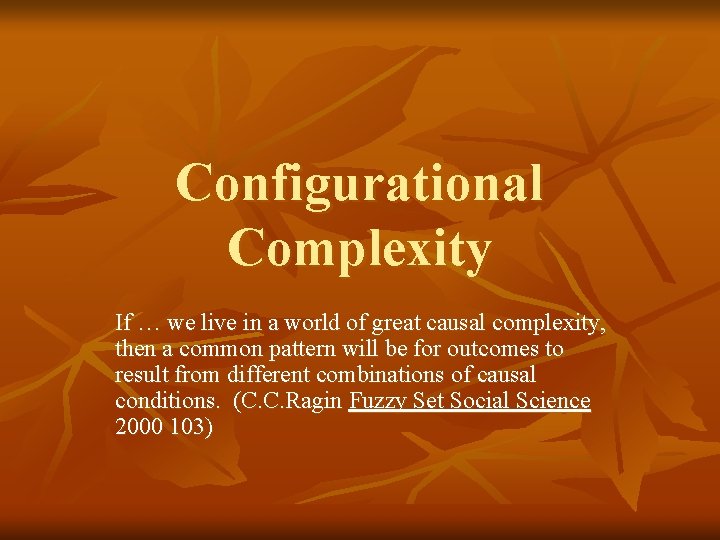 Configurational Complexity

If … we live in a world of great causal complexity, then a common pattern will be for outcomes to result from different combinations of causal conditions. (C.C.Ragin Fuzzy Set Social Science 2000 103)